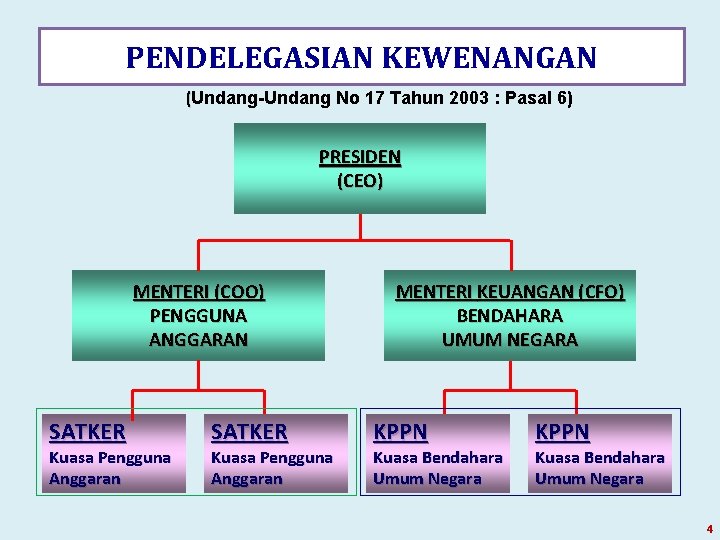 PENDELEGASIAN KEWENANGAN

(Undang-Undang No 17 Tahun 2003 : Pasal 6)

PRESIDEN
(CEO)

MENTERI (COO)
PENGGUNA
ANGGARAN

MENTERI KEUANGAN (CFO)
BENDAHARA
UMUM NEGARA

SATKER
Kuasa Pengguna Anggaran

SATKER
Kuasa Pengguna Anggaran

KPPN
Kuasa Bendahara Umum Negara

KPPN
Kuasa Bendahara Umum Negara

4